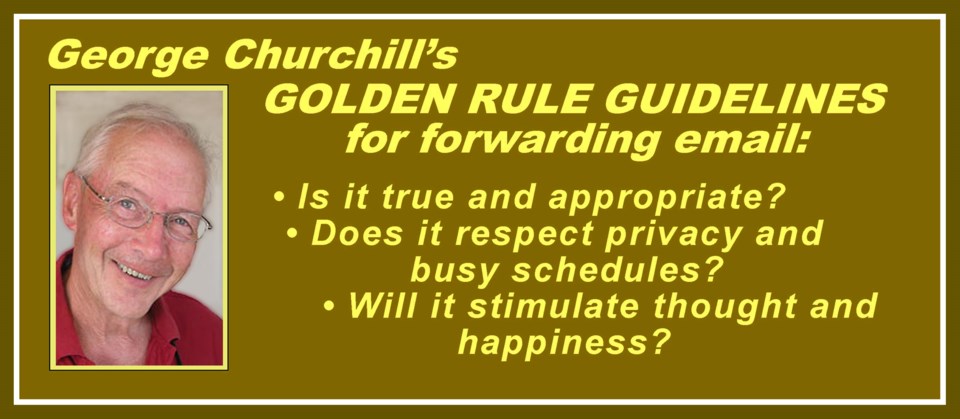 George Churchill's
GOLDEN RULE GUIDELINES
for forwarding email:

• Is it true and appropriate?
• Does it respect privacy and busy schedules?
• Will it stimulate thought and happiness?